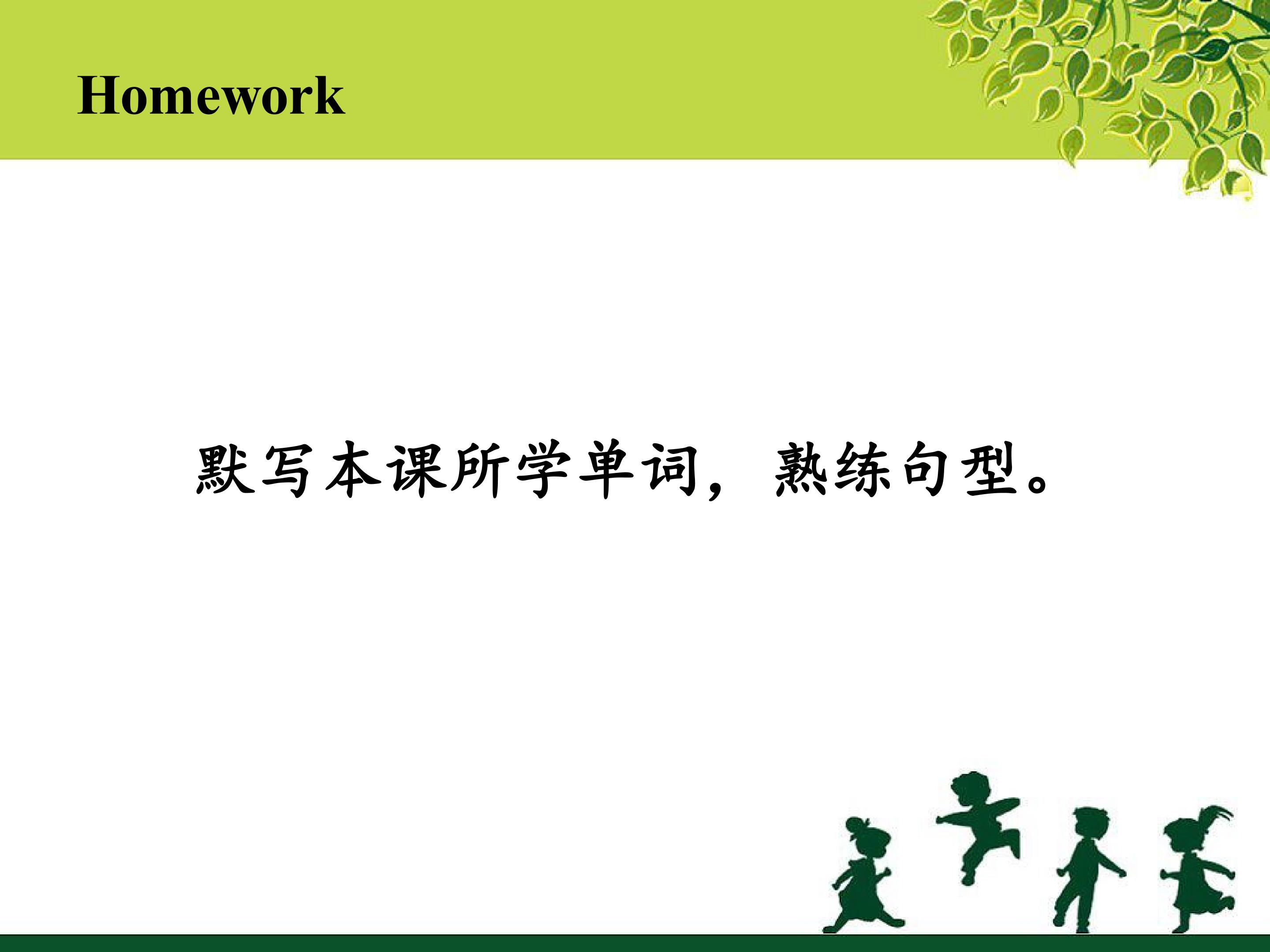 Homework

默写本课所学单词，熟练句型。